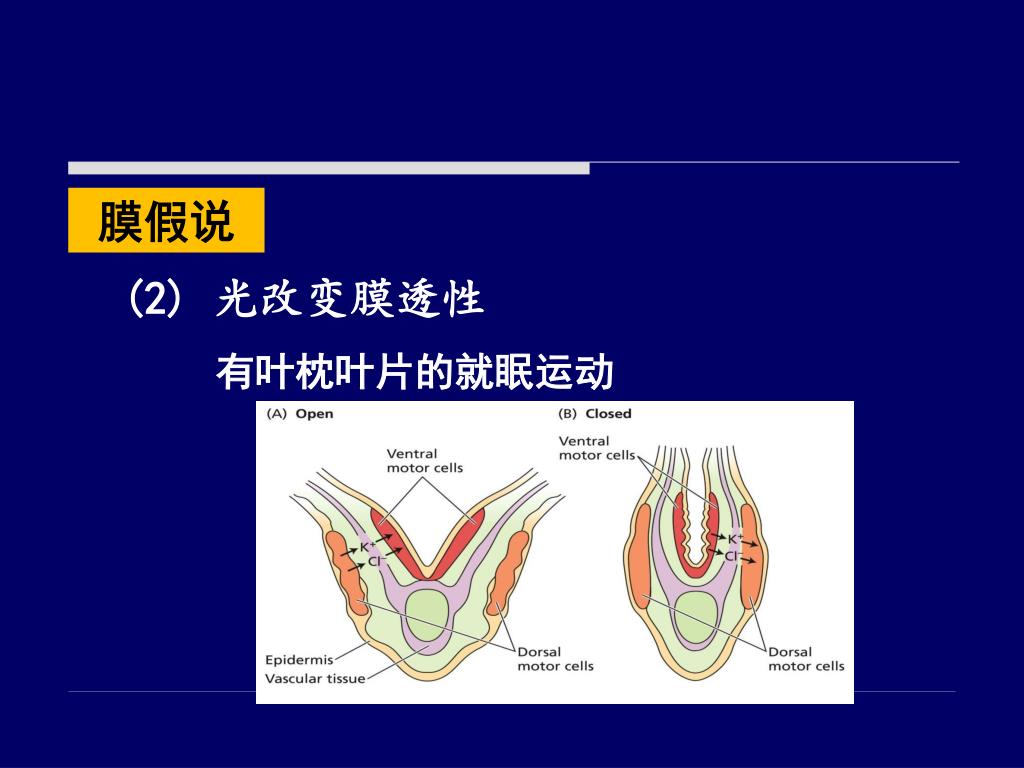 膜假说

(2) 光改变膜透性

有叶枕叶片的就眠运动

(A) Open

Ventral motor cells

$K^+$

$Cl^-$

Epidermis

Vascular tissue

Dorsal motor cells

(B) Closed

Ventral motor cells

$K^+$

$Cl^-$

Dorsal motor cells